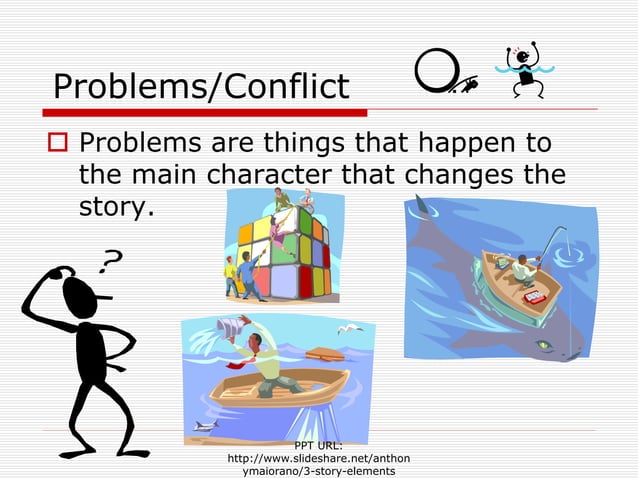 Problems/Conflict

Problems are things that happen to the main character that changes the story.

?

PPT URL:
http://www.slideshare.net/anthonymaiorano/3-story-elements